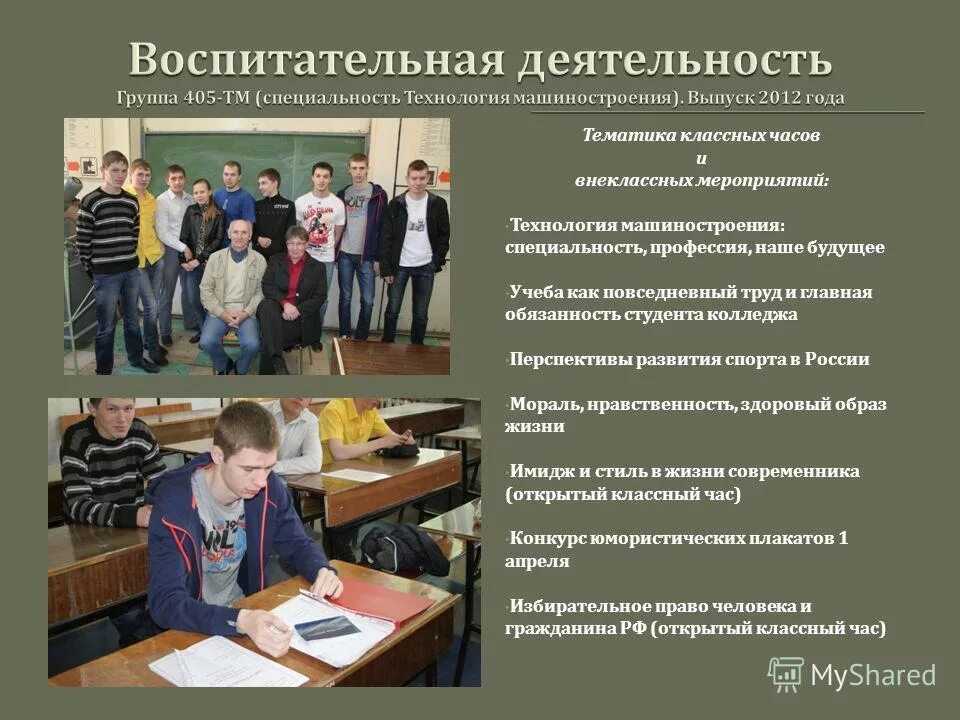 Воспитательная деятельность
Группа 405-ТМ (специальность Технология машиностроения). Выпуск 2012 года

Тематика классных часов
и
внеклассных мероприятий:

Технология машиностроения: специальность, профессия, наше будущее

Учеба как повседневный труд и главная обязанность студента колледжа

Перспективы развития спорта в России

Мораль, нравственность, здоровый образ жизни

Имидж и стиль в жизни современника (открытый классный час)

Конкурс юмористических плакатов 1 апреля

Избирательное право человека и гражданина РФ (открытый классный час)

MyShared